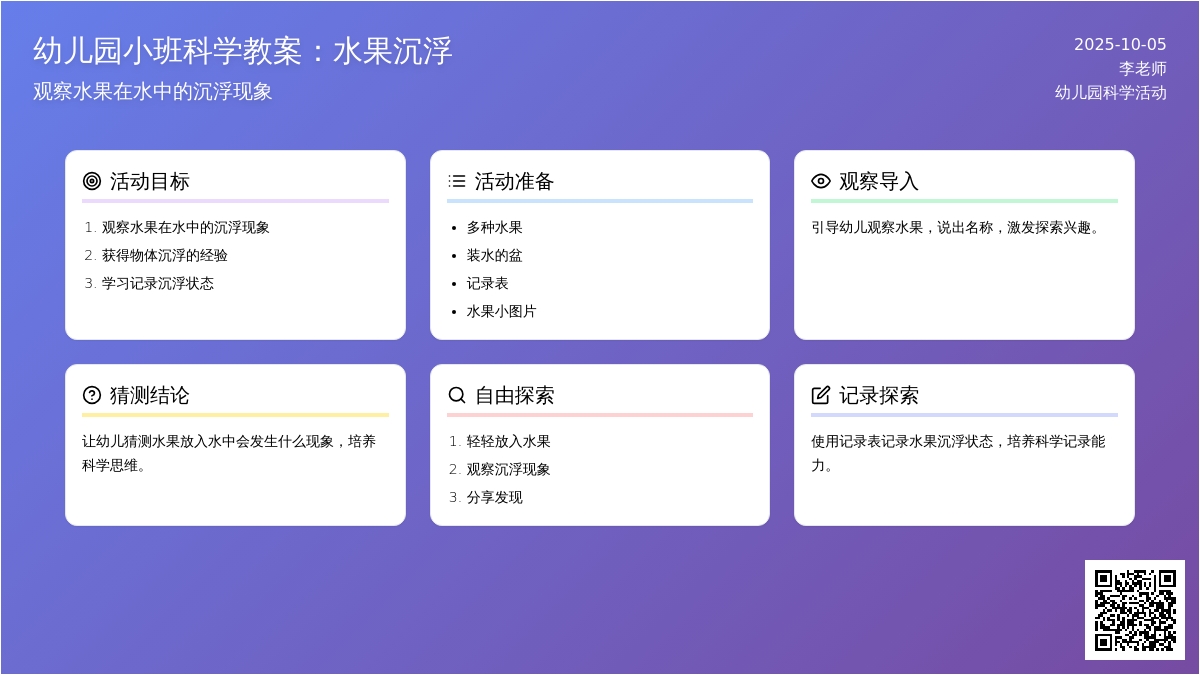 幼儿园小班科学教案：水果沉浮

观察水果在水中的沉浮现象

2025-10-05
李老师
幼儿园科学活动

活动目标

1. 观察水果在水中的沉浮现象
2. 获得物体沉浮的经验
3. 学习记录沉浮状态

活动准备

- 多种水果
- 装水的盆
- 记录表
- 水果小图片

观察导入

引导幼儿观察水果，说出名称，激发探索兴趣。

猜测结论

让幼儿猜测水果放入水中会发生什么现象，培养科学思维。

自由探索

1. 轻轻放入水果
2. 观察沉浮现象
3. 分享发现

记录探索

使用记录表记录水果沉浮状态，培养科学记录能力。